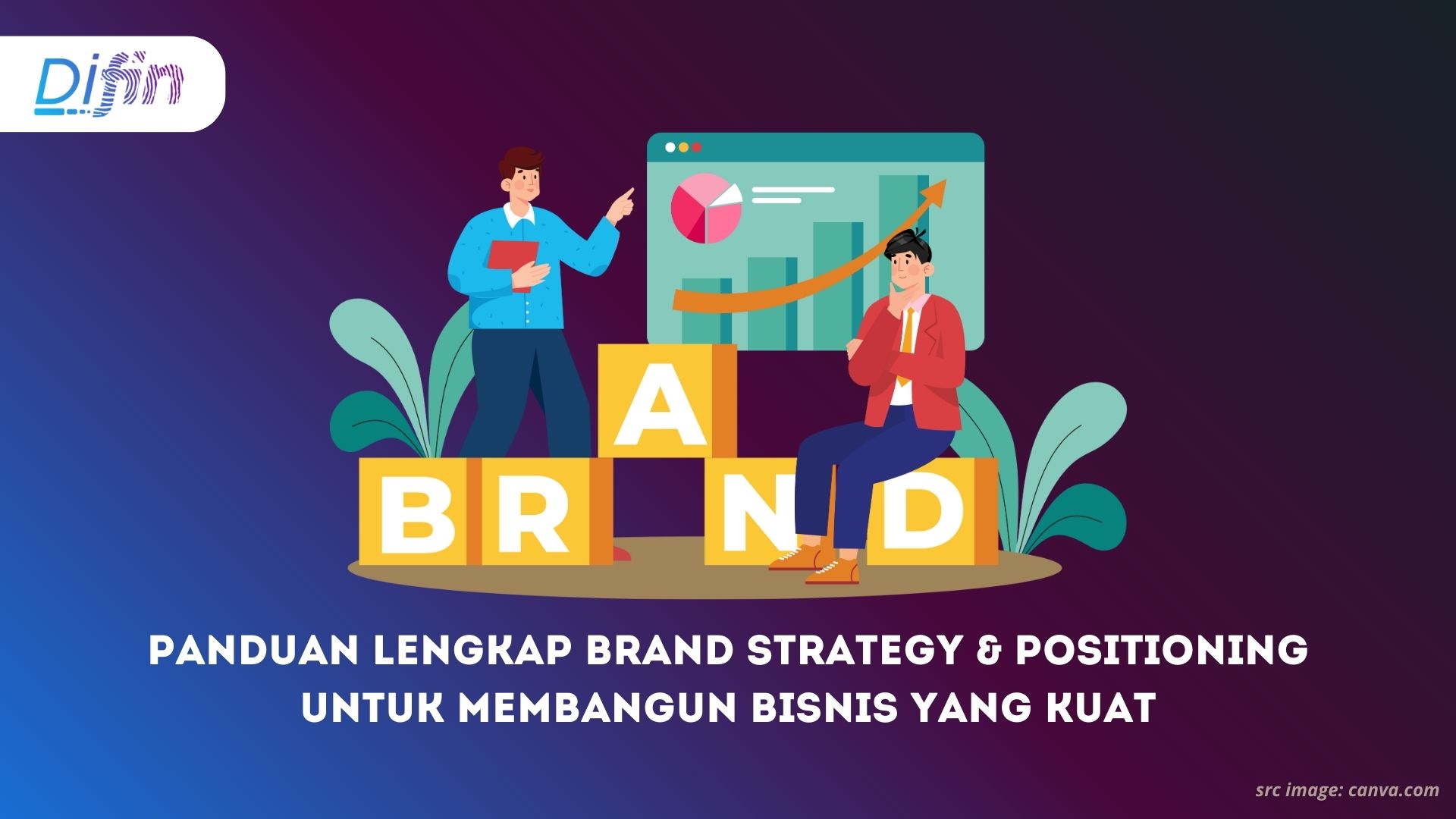 Difin

BRAND

PANDUAN LENGKAP BRAND STRATEGY & POSITIONING UNTUK MEMBANGUN BISNIS YANG KUAT

src image: canva.com